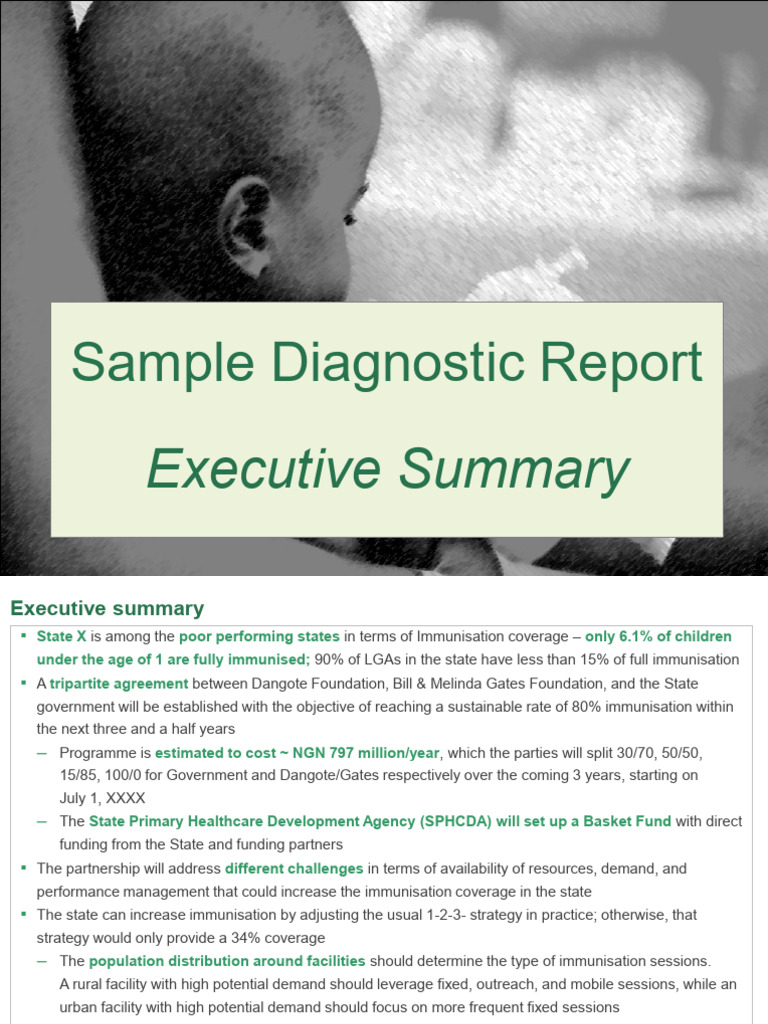 Sample Diagnostic Report

Executive Summary

Executive summary

▪ State X is among the poor performing states in terms of Immunisation coverage – only 6.1% of children under the age of 1 are fully immunised; 90% of LGAs in the state have less than 15% of full immunisation

▪ A tripartite agreement between Dangote Foundation, Bill & Melinda Gates Foundation, and the State government will be established with the objective of reaching a sustainable rate of 80% immunisation within the next three and a half years

– Programme is estimated to cost ~ NGN 797 million/year, which the parties will split 30/70, 50/50, 15/85, 100/0 for Government and Dangote/Gates respectively over the coming 3 years, starting on July 1, XXXX

– The State Primary Healthcare Development Agency (SPHCDA) will set up a Basket Fund with direct funding from the State and funding partners

▪ The partnership will address different challenges in terms of availability of resources, demand, and performance management that could increase the immunisation coverage in the state

▪ The state can increase immunisation by adjusting the usual 1-2-3- strategy in practice; otherwise, that strategy would only provide a 34% coverage

– The population distribution around facilities should determine the type of immunisation sessions. A rural facility with high potential demand should leverage fixed, outreach, and mobile sessions, while an urban facility with high potential demand should focus on more frequent fixed sessions